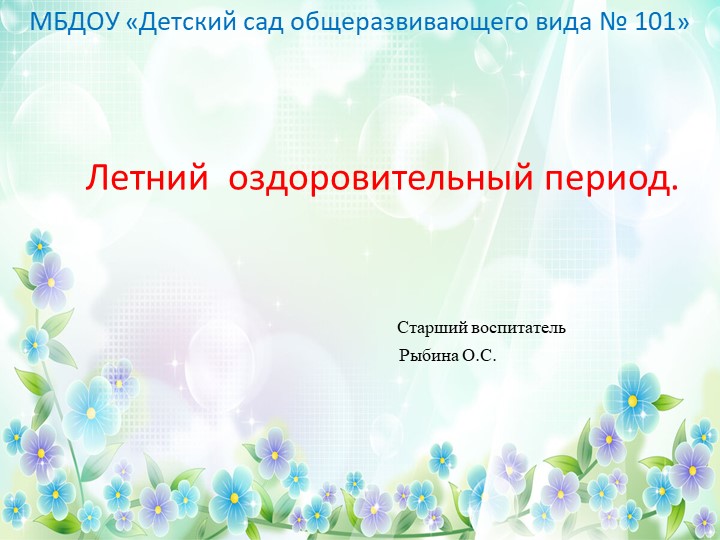 МБДОУ «Детский сад общеразвивающего вида № 101»

Летний  оздоровительный период.

Старший воспитатель
Рыбина О.С.